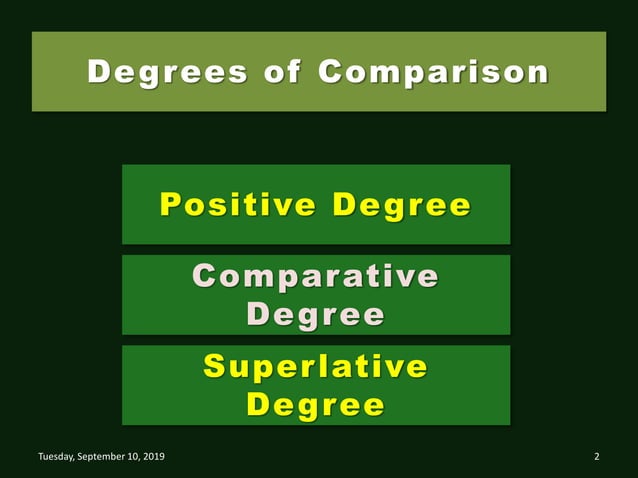 Degrees of Comparison

Positive Degree

Comparative Degree

Superlative Degree

Tuesday, September 10, 2019

2